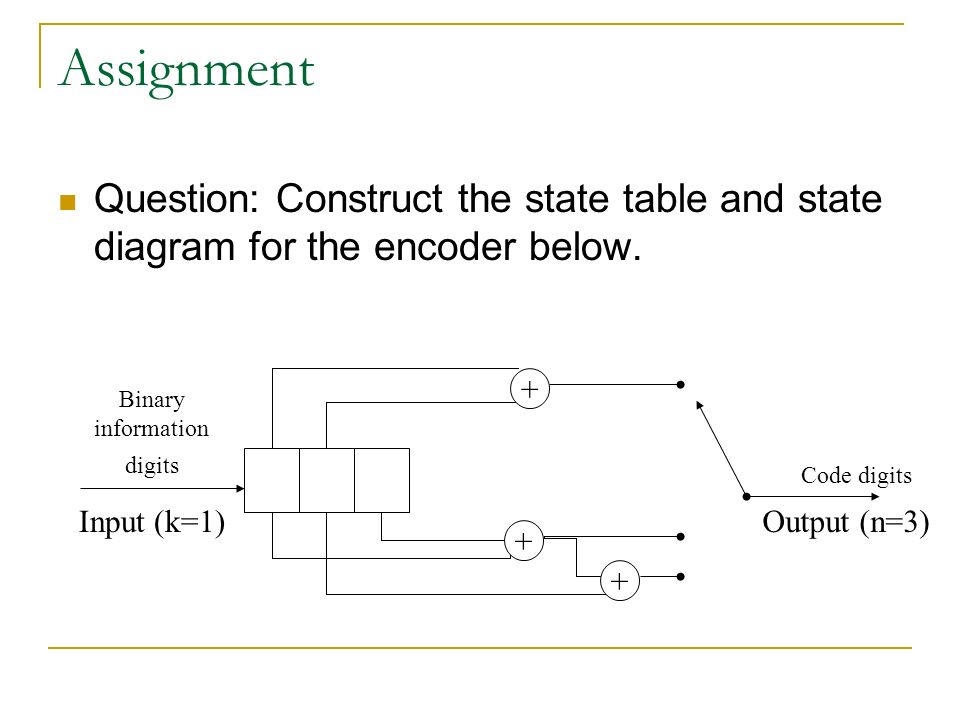 Assignment

Question: Construct the state table and state diagram for the encoder below.

Binary information digits

Input (k=1)

+

+

+

Code digits

Output (n=3)